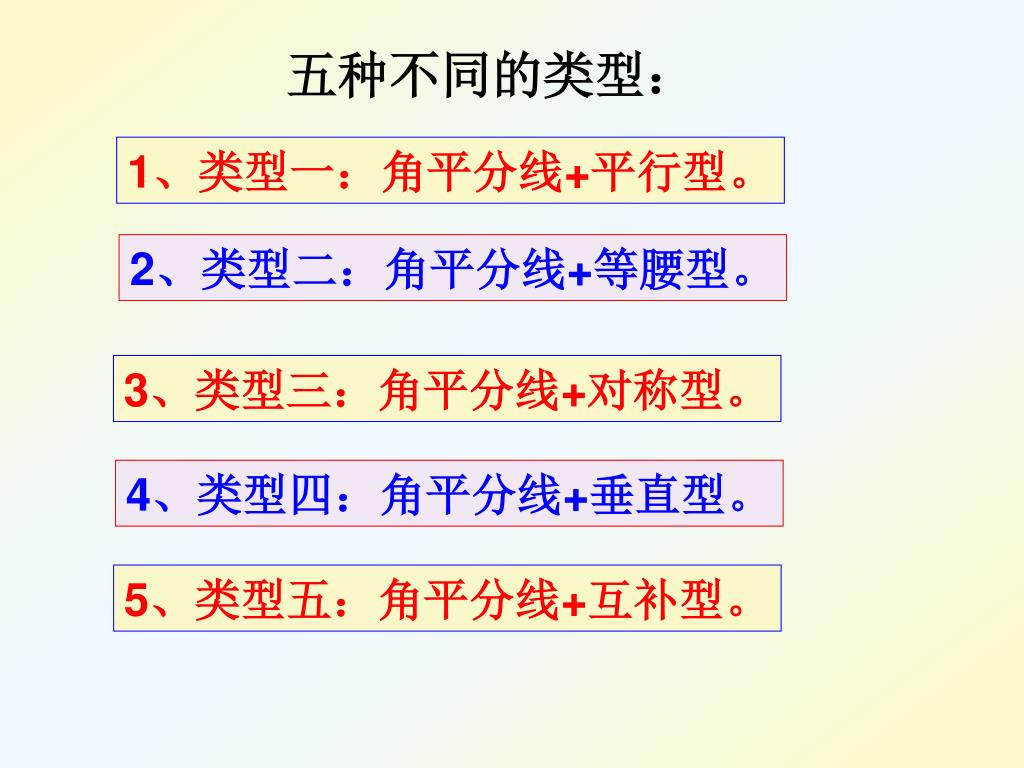 五种不同的类型：

1、类型一：角平分线+平行型。

2、类型二：角平分线+等腰型。

3、类型三：角平分线+对称型。

4、类型四：角平分线+垂直型。

5、类型五：角平分线+互补型。